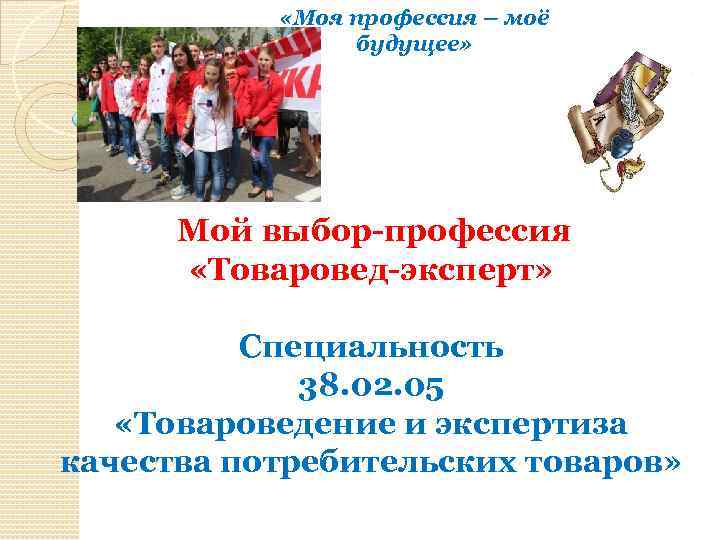 «Моя профессия – моё будущее»

Мой выбор-профессия «Товаровед-эксперт»

Специальность 38.02.05 «Товароведение и экспертиза качества потребительских товаров»